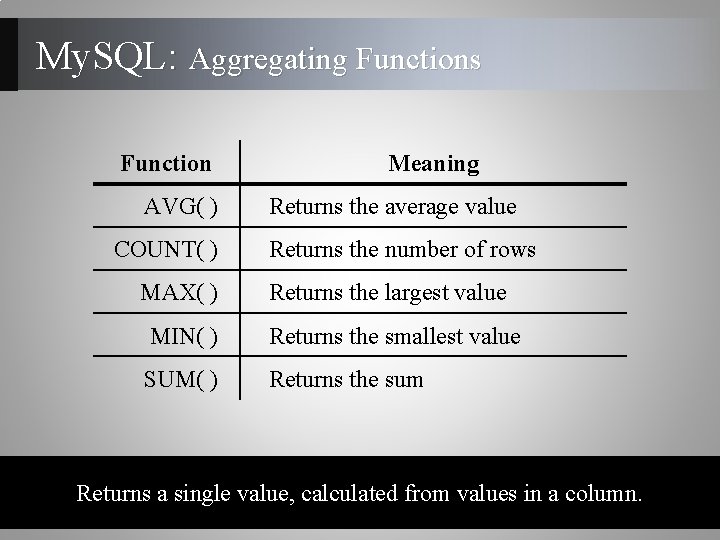 MySQL: Aggregating Functions

| Function | Meaning |
|---|---|
| AVG( ) | Returns the average value |
| COUNT( ) | Returns the number of rows |
| MAX( ) | Returns the largest value |
| MIN( ) | Returns the smallest value |
| SUM( ) | Returns the sum |

Returns a single value, calculated from values in a column.